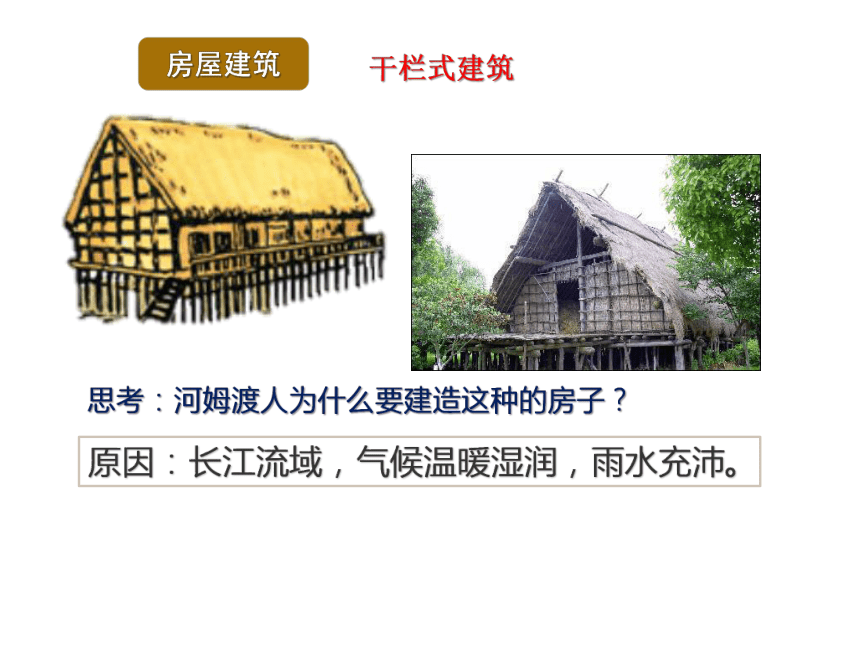 房屋建筑

干栏式建筑

思考：河姆渡人为什么要建造这种的房子？

原因：长江流域，气候温暖湿润，雨水充沛。